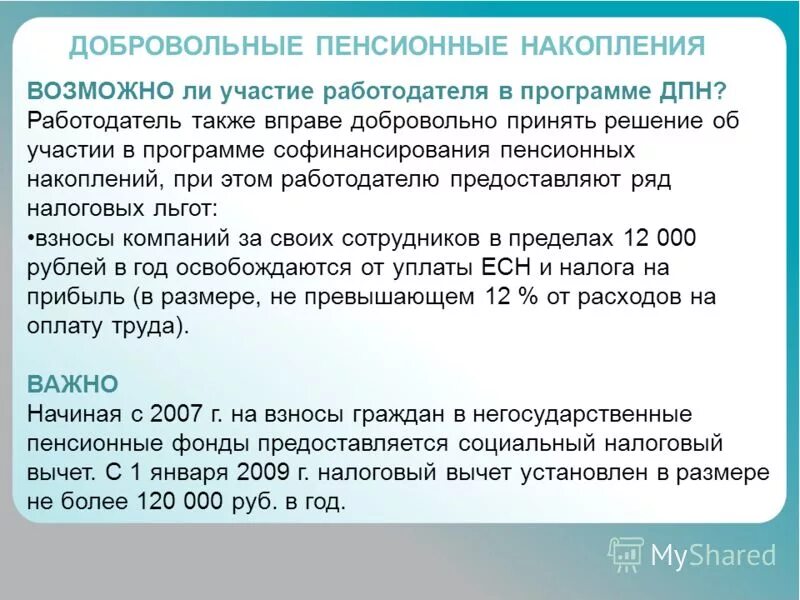 ДОБРОВОЛЬНЫЕ ПЕНСИОННЫЕ НАКОПЛЕНИЯ

ВОЗМОЖНО ли участие работодателя в программе ДПН?
Работодатель также вправе добровольно принять решение об участии в программе софинансирования пенсионных накоплений, при этом работодателю предоставляют ряд налоговых льгот:
•взносы компаний за своих сотрудников в пределах 12 000 рублей в год освобождаются от уплаты ЕСН и налога на прибыль (в размере, не превышающем 12 % от расходов на оплату труда).

ВАЖНО
Начиная с 2007 г. на взносы граждан в негосударственные пенсионные фонды предоставляется социальный налоговый вычет. С 1 января 2009 г. налоговый вычет установлен в размере не более 120 000 руб. в год.

MyShared